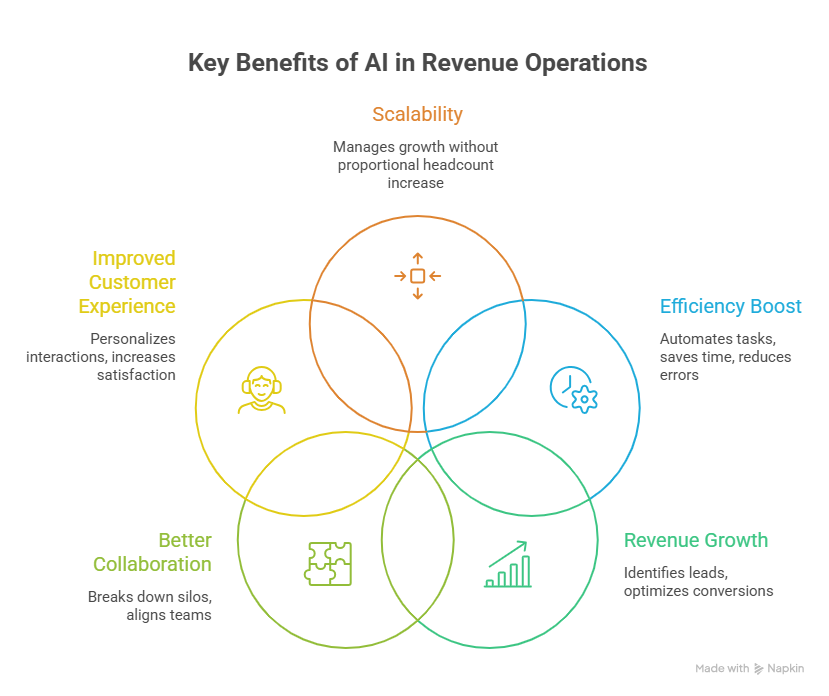 Key Benefits of AI in Revenue Operations

Scalability

Manages growth without proportional headcount increase

Improved Customer Experience

Personalizes interactions, increases satisfaction

Efficiency Boost

Automates tasks, saves time, reduces errors

Better Collaboration

Breaks down silos, aligns teams

Revenue Growth

Identifies leads, optimizes conversions

Made with Napkin